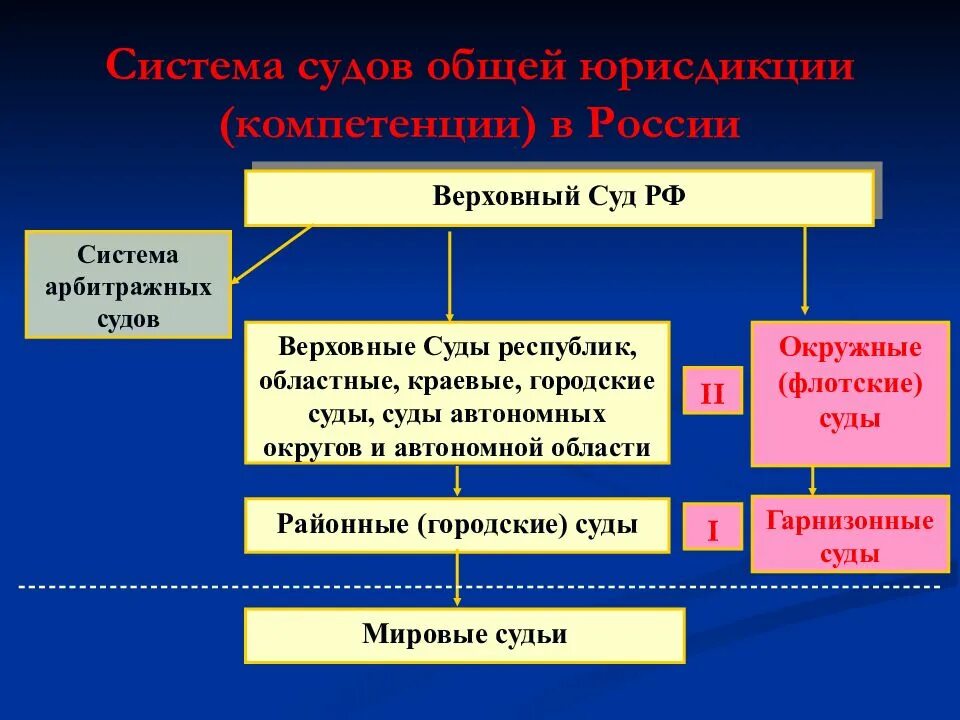 Система судов общей юрисдикции (компетенции) в России

Верховный Суд РФ

Система арбитражных судов

Верховные Суды республик, областные, краевые, городские суды, суды автономных округов и автономной области

II

Окружные (флотские) суды

Районные (городские) суды

I

Гарнизонные суды

Мировые судьи